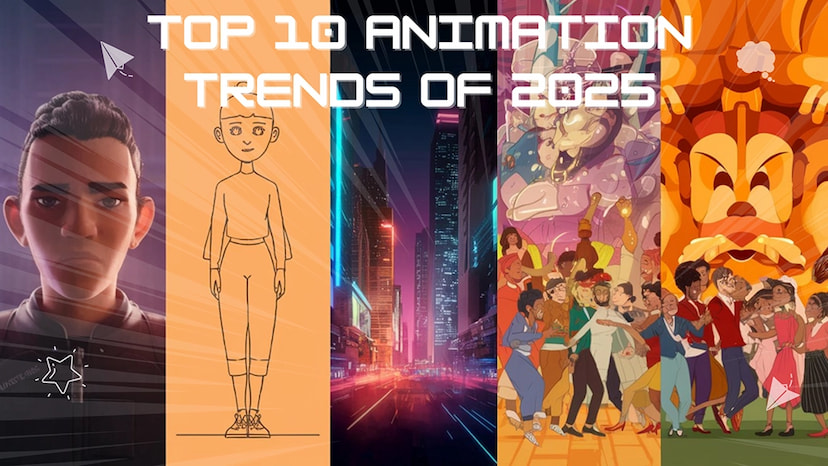 TOP 10 ANIMATION TRENDS OF 2025